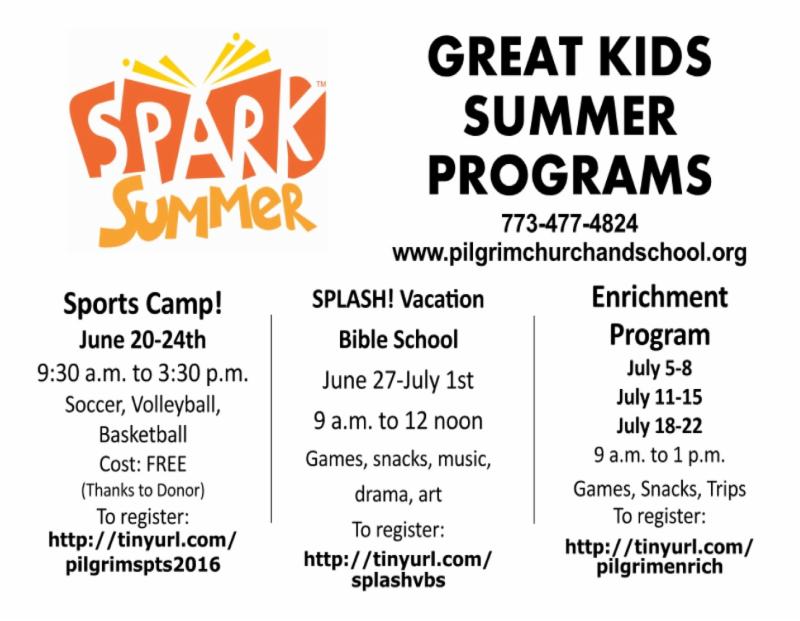 SPARK™
SUMMER

GREAT KIDS SUMMER PROGRAMS

773-477-4824
www.pilgrimchurchandschool.org

Sports Camp!
June 20-24th
9:30 a.m. to 3:30 p.m.
Soccer, Volleyball, Basketball
Cost: FREE
(Thanks to Donor)
To register:
http://tinyurl.com/pilgrimspts2016

SPLASH! Vacation Bible School
June 27-July 1st
9 a.m. to 12 noon
Games, snacks, music, drama, art
To register:
http://tinyurl.com/splashvbs

Enrichment Program
July 5-8
July 11-15
July 18-22
9 a.m. to 1 p.m.
Games, Snacks, Trips
To register:
http://tinyurl.com/pilgrimenrich